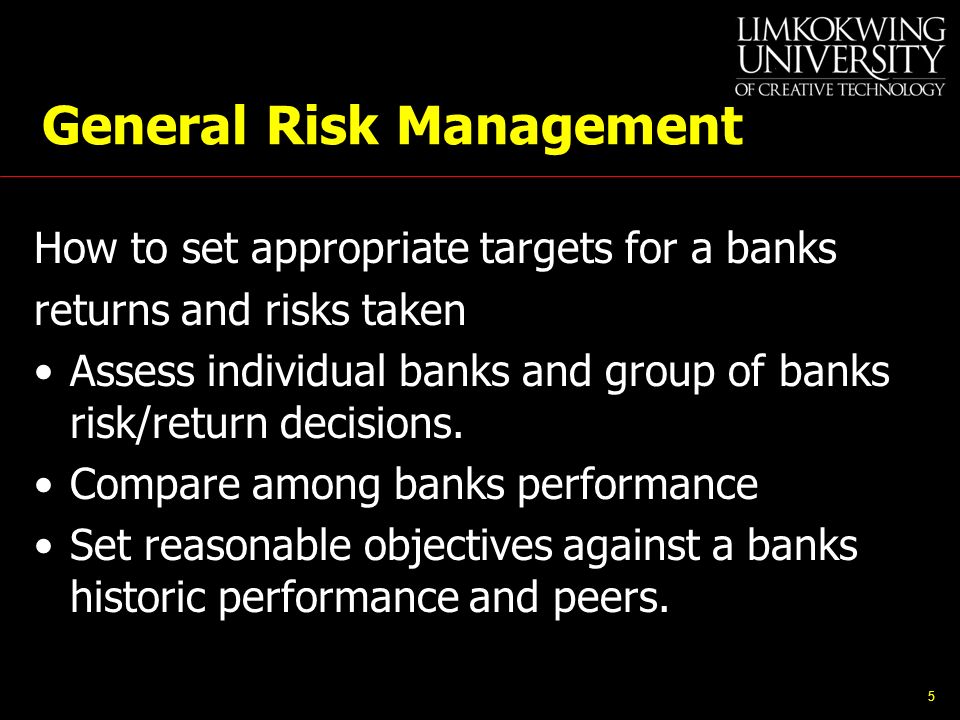 LIMKOKWING UNIVERSITY OF CREATIVE TECHNOLOGY

General Risk Management

How to set appropriate targets for a banks returns and risks taken

• Assess individual banks and group of banks risk/return decisions.
• Compare among banks performance
• Set reasonable objectives against a banks historic performance and peers.

5